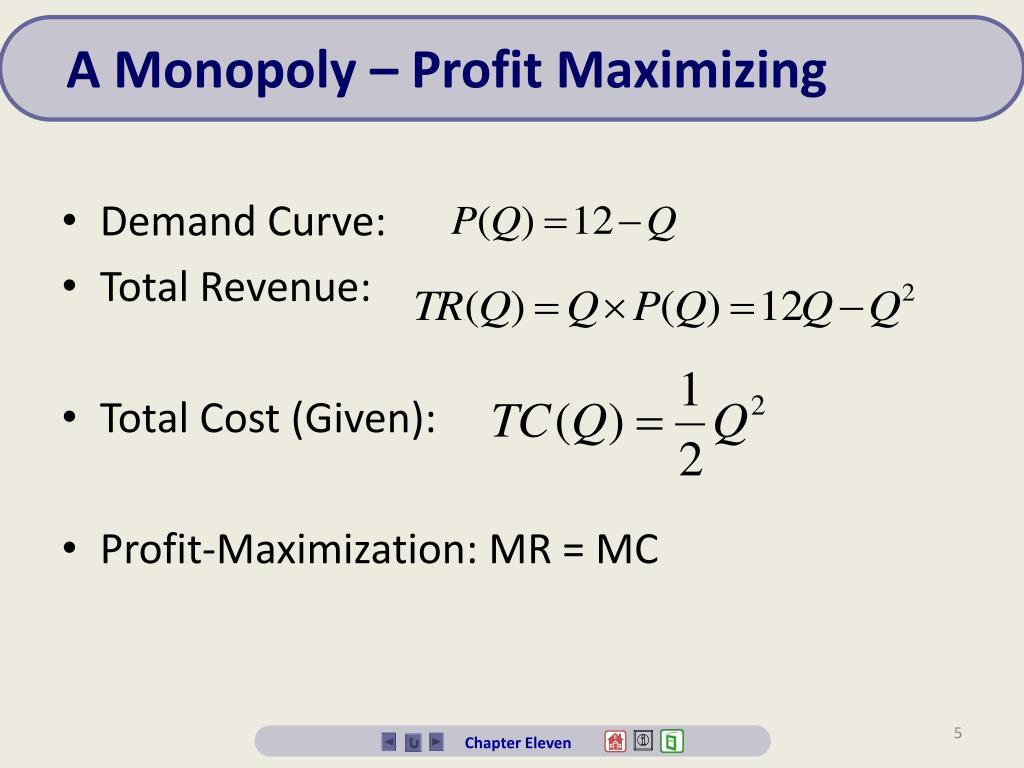 A Monopoly – Profit Maximizing

• Demand Curve: $P(Q) = 12 - Q$
• Total Revenue: $TR(Q) = Q \times P(Q) = 12Q - Q^2$

• Total Cost (Given): $TC(Q) = \frac{1}{2}Q^2$

• Profit-Maximization: MR = MC

Chapter Eleven

5